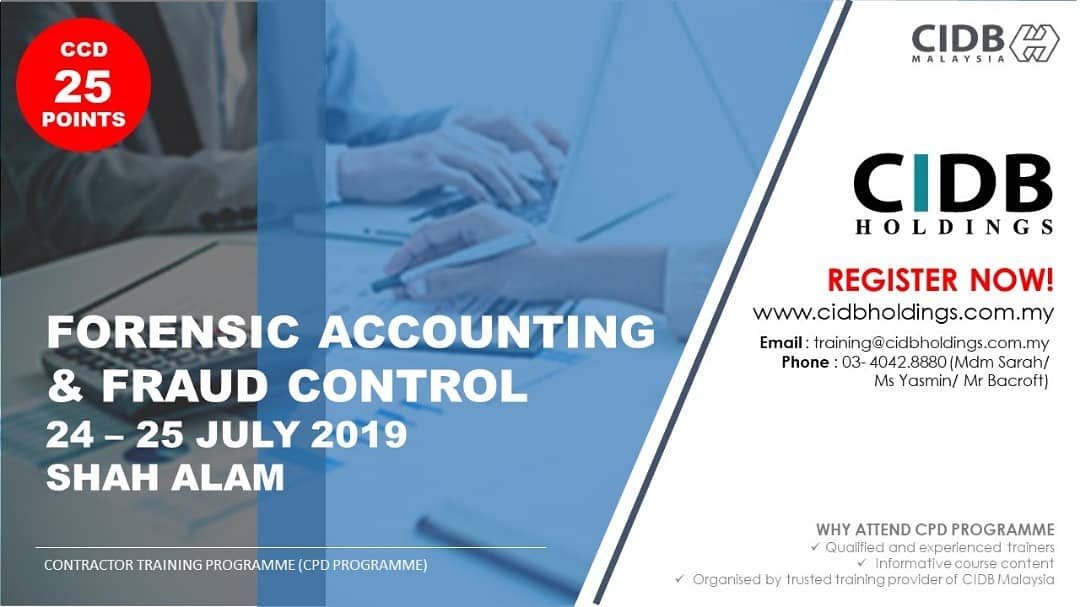 CCD
25
POINTS

CIDB MALAYSIA

CIDB
HOLDINGS

REGISTER NOW!
www.cidbholdings.com.my

Email : training@cidbholdings.com.my
Phone : 03- 4042.8880 (Mdm Sarah/ Ms Yasmin/ Mr Bacroft)

FORENSIC ACCOUNTING & FRAUD CONTROL
24 – 25 JULY 2019
SHAH ALAM

CONTRACTOR TRAINING PROGRAMME (CPD PROGRAMME)

WHY ATTEND CPD PROGRAMME
✓ Qualified and experienced trainers
✓ Informative course content
✓ Organised by trusted training provider of CIDB Malaysia